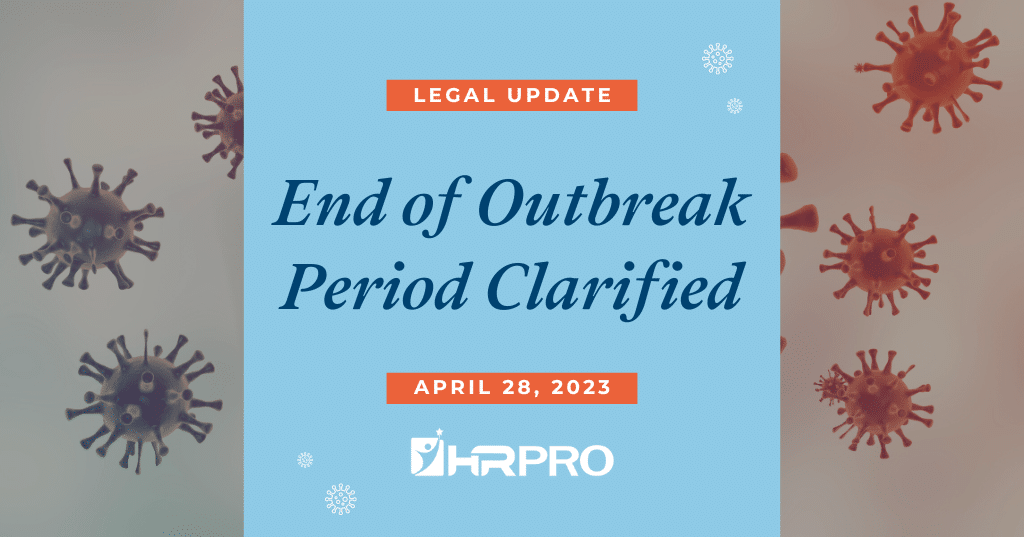 LEGAL UPDATE

End of Outbreak Period Clarified

APRIL 28, 2023

HRPRO